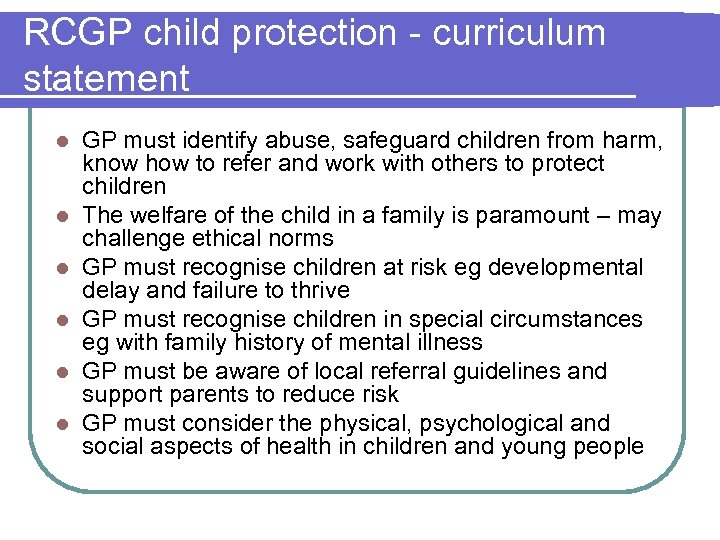 RCGP child protection - curriculum statement

- GP must identify abuse, safeguard children from harm, know how to refer and work with others to protect children
- The welfare of the child in a family is paramount – may challenge ethical norms
- GP must recognise children at risk eg developmental delay and failure to thrive
- GP must recognise children in special circumstances eg with family history of mental illness
- GP must be aware of local referral guidelines and support parents to reduce risk
- GP must consider the physical, psychological and social aspects of health in children and young people